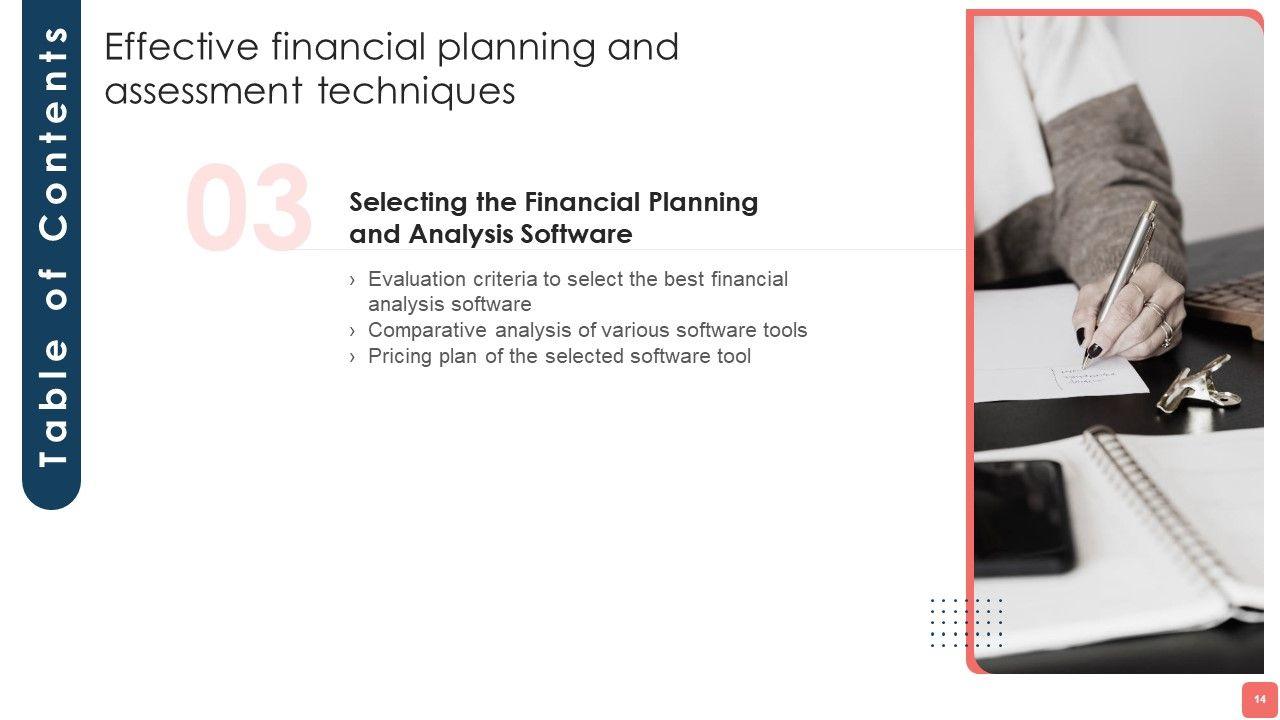 Table of Contents

Effective financial planning and assessment techniques

03

Selecting the Financial Planning and Analysis Software

› Evaluation criteria to select the best financial analysis software
› Comparative analysis of various software tools
› Pricing plan of the selected software tool

14